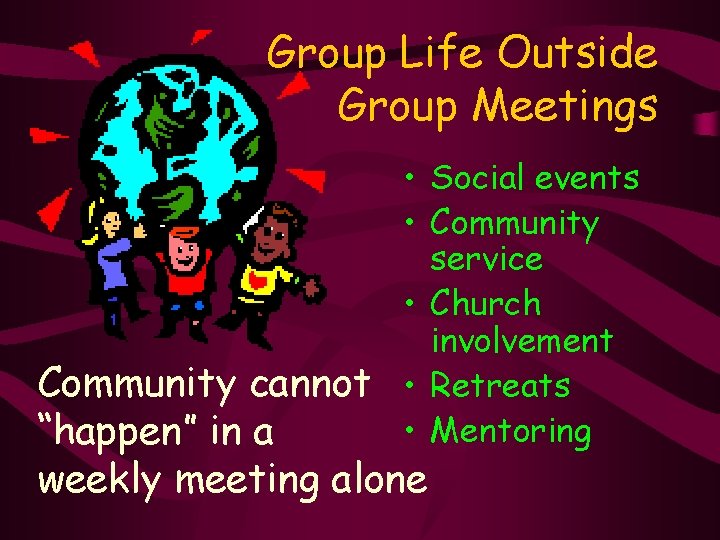 Group Life Outside Group Meetings

• Social events
• Community service
• Church involvement
• Retreats
• Mentoring

Community cannot "happen" in a weekly meeting alone